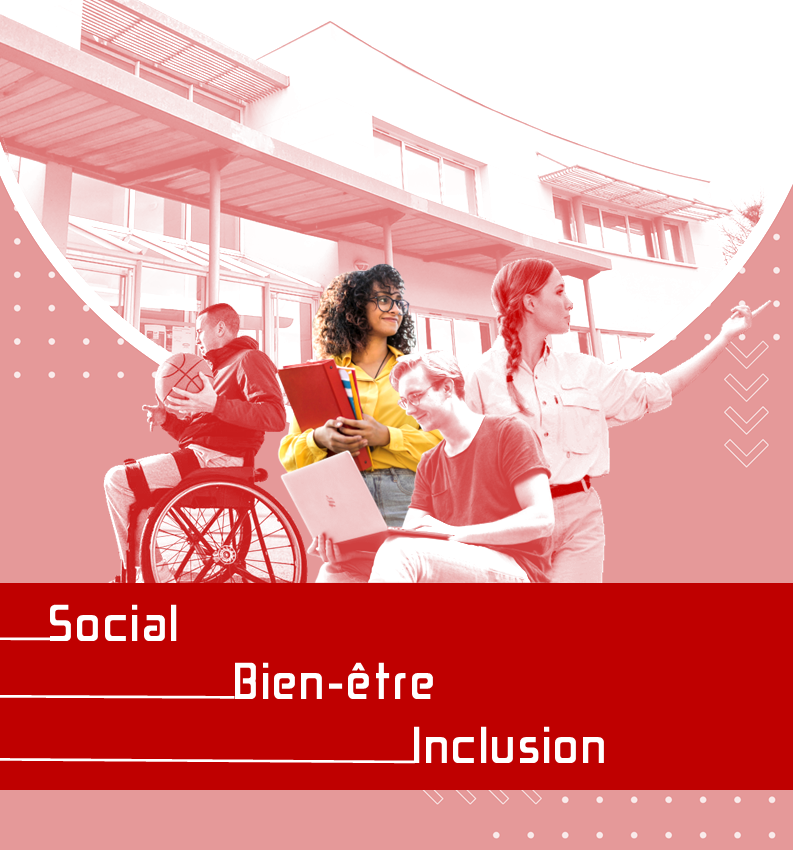 Social

Bien-être

Inclusion